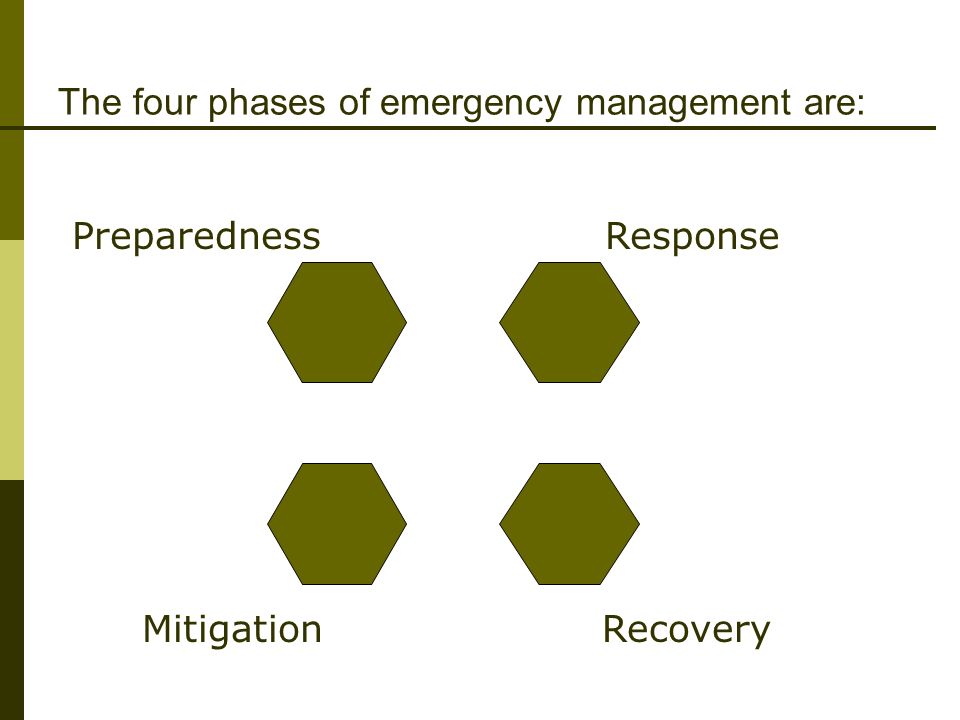 The four phases of emergency management are:

Preparedness

Response

Mitigation

Recovery